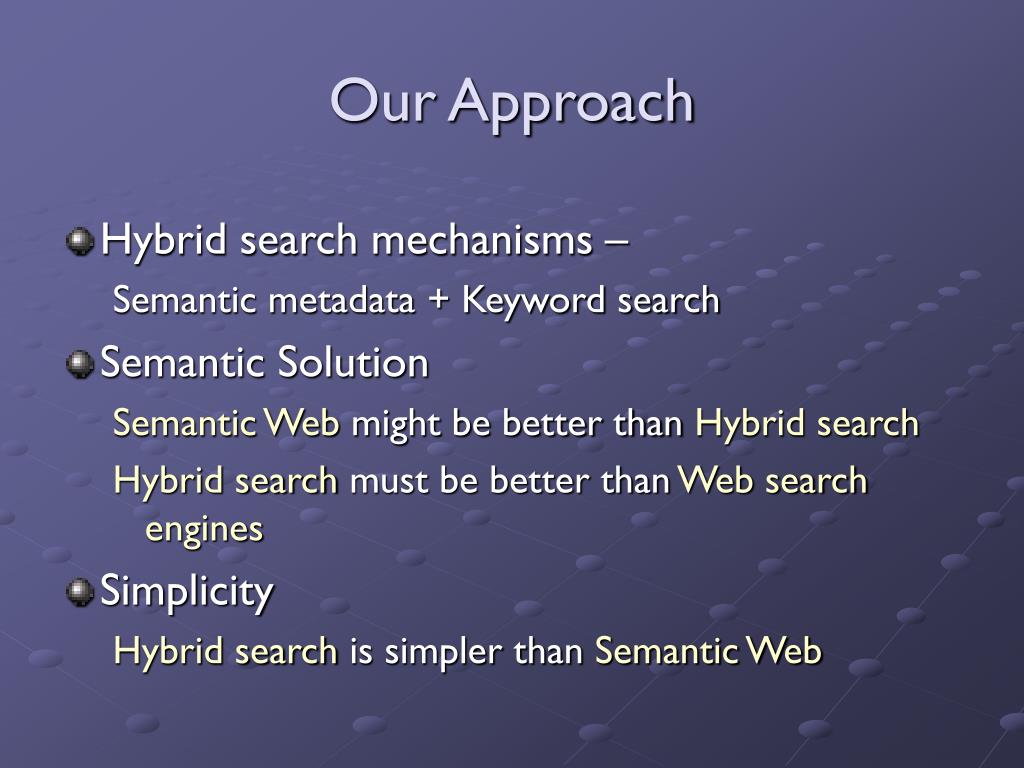 Our Approach

Hybrid search mechanisms –

Semantic metadata + Keyword search

Semantic Solution

Semantic Web might be better than Hybrid search

Hybrid search must be better than Web search engines

Simplicity

Hybrid search is simpler than Semantic Web